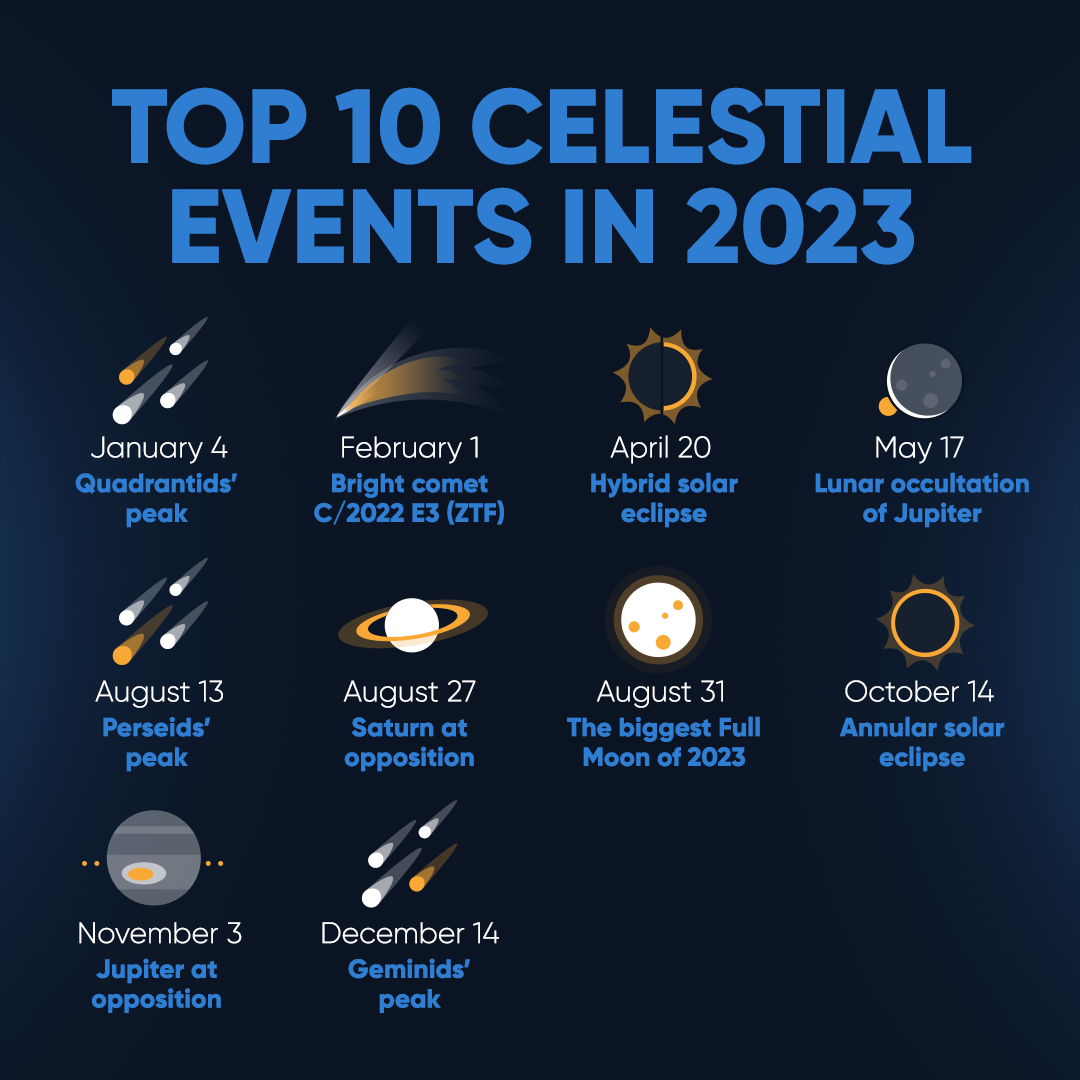 TOP 10 CELESTIAL EVENTS IN 2023

January 4
Quadrantids' peak

February 1
Bright comet C/2022 E3 (ZTF)

April 20
Hybrid solar eclipse

May 17
Lunar occultation of Jupiter

August 13
Perseids' peak

August 27
Saturn at opposition

August 31
The biggest Full Moon of 2023

October 14
Annular solar eclipse

November 3
Jupiter at opposition

December 14
Geminids' peak